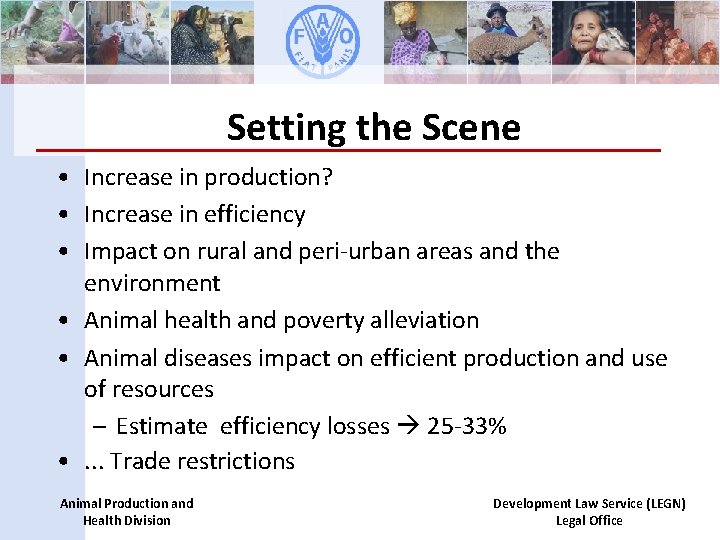 FAO
FIAT PANIS

Setting the Scene

• Increase in production?
• Increase in efficiency
• Impact on rural and peri-urban areas and the environment
• Animal health and poverty alleviation
• Animal diseases impact on efficient production and use of resources
– Estimate efficiency losses → 25-33%
• ... Trade restrictions

Animal Production and Health Division

Development Law Service (LEGN) Legal Office